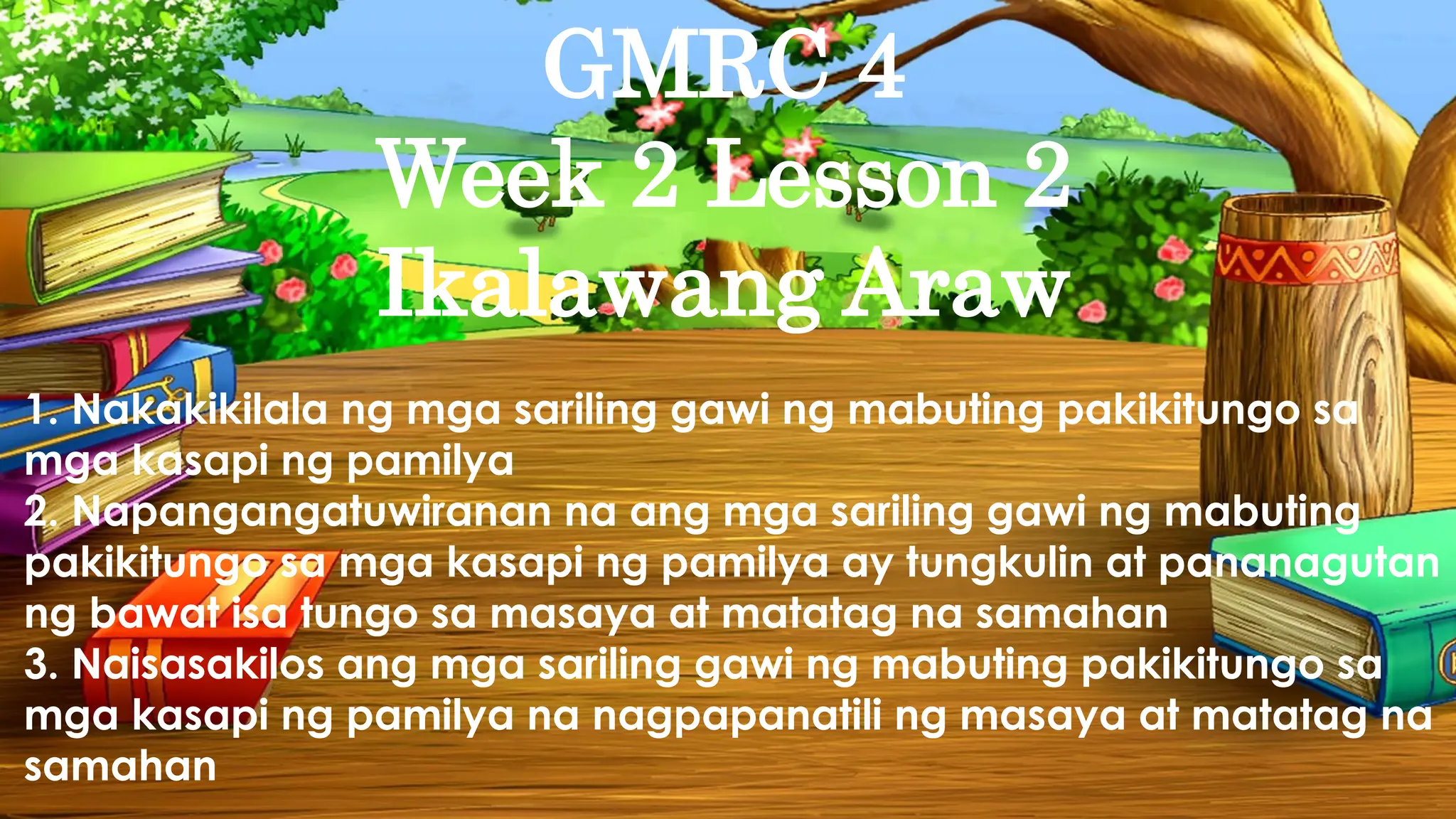 GMRC 4
Week 2 Lesson 2
Ikalawang Araw

1. Nakakikilala ng mga sariling gawi ng mabuting pakikitungo sa mga kasapi ng pamilya
2. Napangangatuwiranan na ang mga sariling gawi ng mabuting pakikitungo sa mga kasapi ng pamilya ay tungkulin at pananagutan ng bawat isa tungo sa masaya at matatag na samahan
3. Naisasakilos ang mga sariling gawi ng mabuting pakikitungo sa mga kasapi ng pamilya na nagpapanatili ng masaya at matatag na samahan